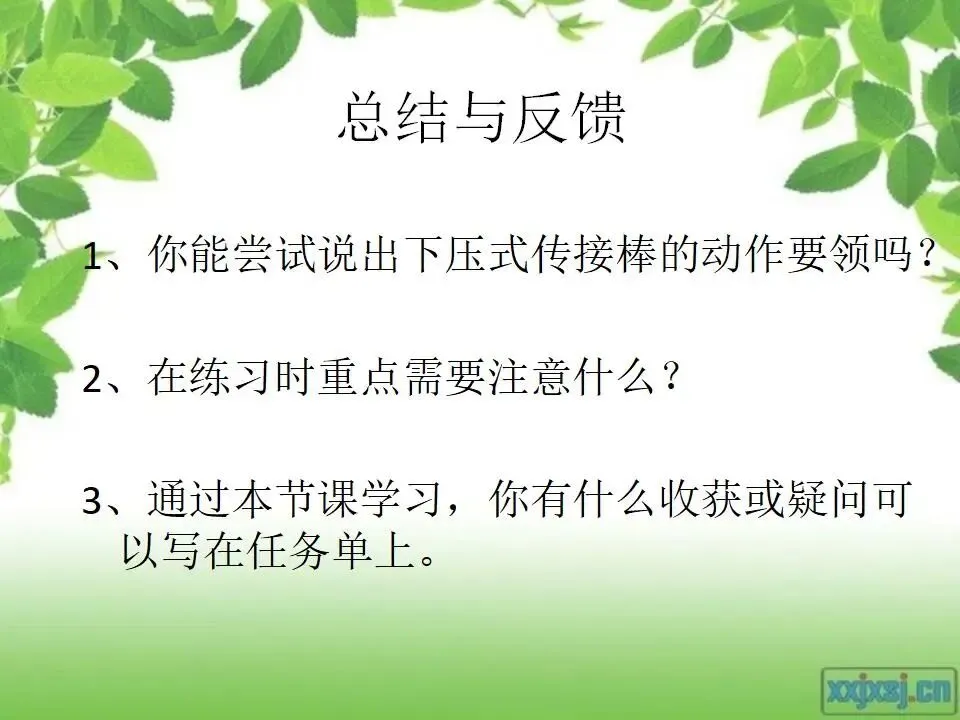 总结与反馈

1、你能尝试说出下压式传接棒的动作要领吗？

2、在练习时重点需要注意什么？

3、通过本节课学习，你有什么收获或疑问可以写在任务单上。

xxjxsj.cn